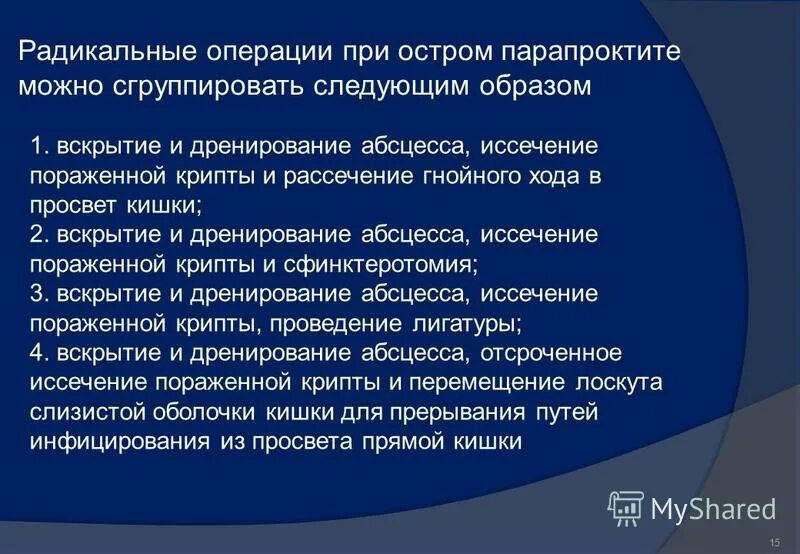 Радикальные операции при остром парапроктите можно сгруппировать следующим образом

1. вскрытие и дренирование абсцесса, иссечение пораженной крипты и рассечение гнойного хода в просвет кишки;
2. вскрытие и дренирование абсцесса, иссечение пораженной крипты и сфинктеротомия;
3. вскрытие и дренирование абсцесса, иссечение пораженной крипты, проведение лигатуры;
4. вскрытие и дренирование абсцесса, отсроченное иссечение пораженной крипты и перемещение лоскута слизистой оболочки кишки для прерывания путей инфицирования из просвета прямой кишки

MyShared

15